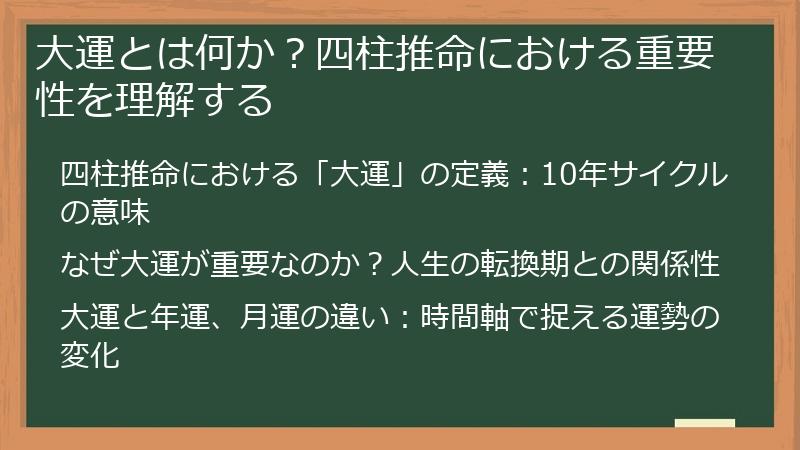 大運とは何か？四柱推命における重要性を理解する

四柱推命における「大運」の定義：10年サイクルの意味

なぜ大運が重要なのか？人生の転換期との関係性

大運と年運、月運の違い：時間軸で捉える運勢の変化